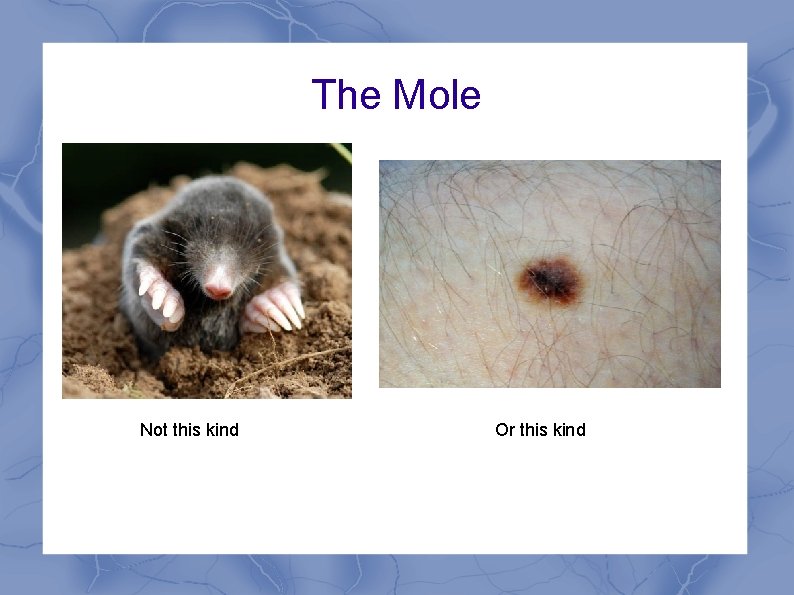 The Mole

Not this kind

Or this kind